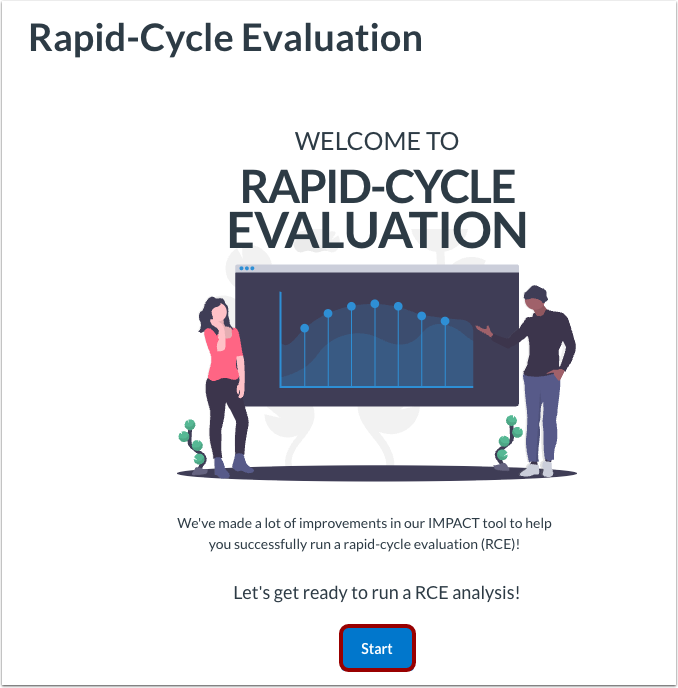 Rapid-Cycle Evaluation

WELCOME TO

RAPID-CYCLE EVALUATION

We've made a lot of improvements in our IMPACT tool to help you successfully run a rapid-cycle evaluation (RCE)!

Let's get ready to run a RCE analysis!

Start